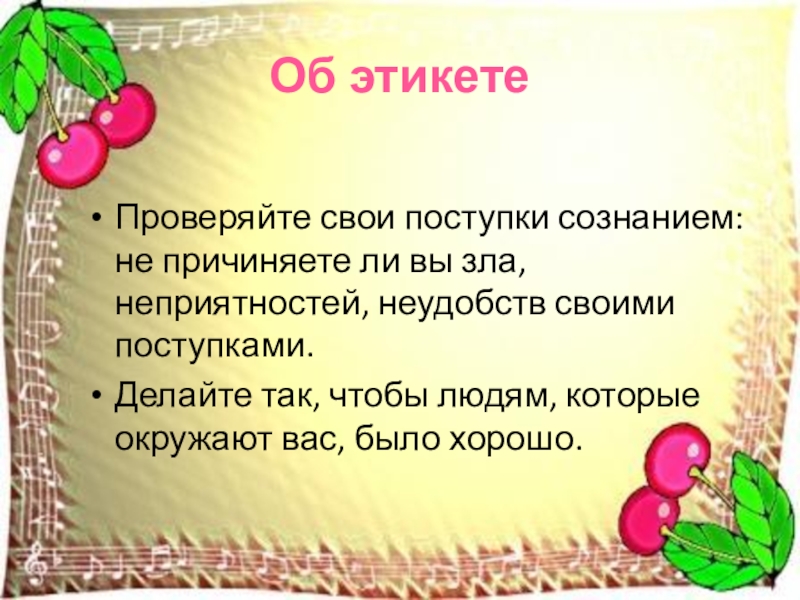 Об этикете

• Проверяйте свои поступки сознанием: не причиняете ли вы зла, неприятностей, неудобств своими поступками.

• Делайте так, чтобы людям, которые окружают вас, было хорошо.